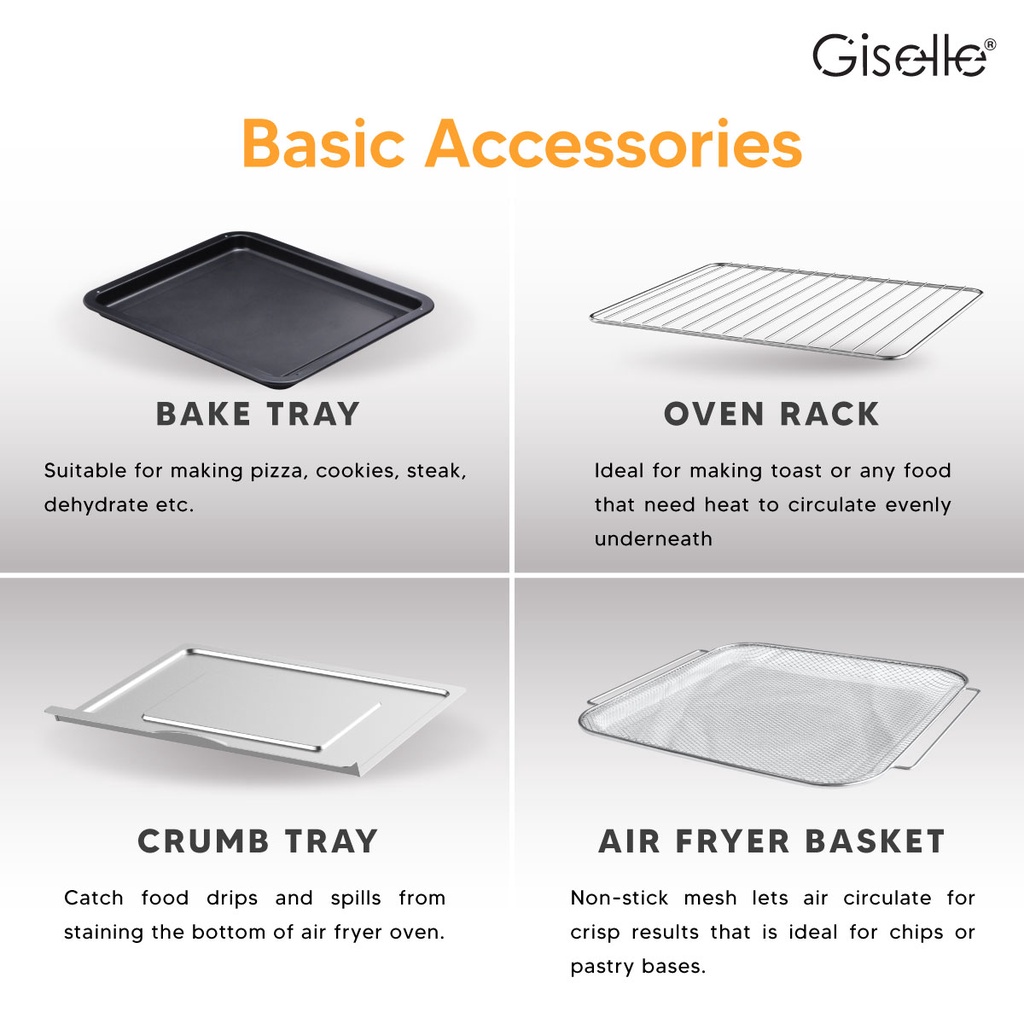 Giselle®

Basic Accessories

BAKE TRAY

Suitable for making pizza, cookies, steak, dehydrate etc.

OVEN RACK

Ideal for making toast or any food that need heat to circulate evenly underneath

CRUMB TRAY

Catch food drips and spills from staining the bottom of air fryer oven.

AIR FRYER BASKET

Non-stick mesh lets air circulate for crisp results that is ideal for chips or pastry bases.